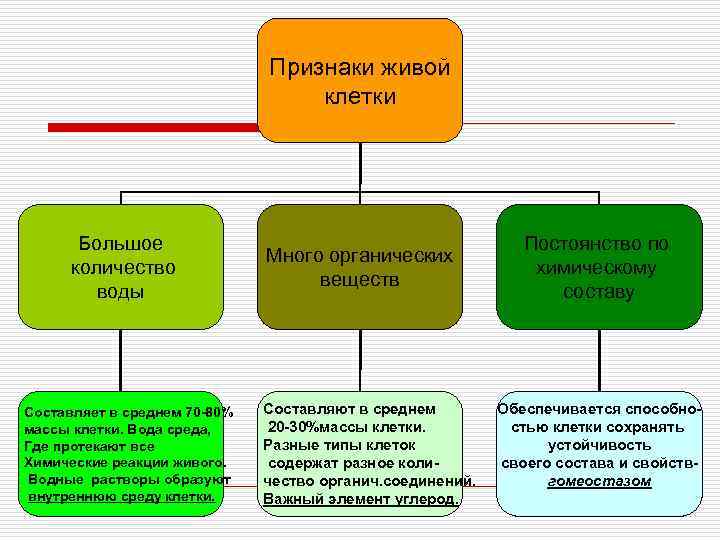 Признаки живой клетки

Большое количество воды

Много органических веществ

Постоянство по химическому составу

Составляет в среднем 70-80% массы клетки. Вода среда, Где протекают все Химические реакции живого. Водные растворы образуют внутреннюю среду клетки.

Составляют в среднем 20-30%массы клетки. Разные типы клеток содержат разное количество органич.соединений. Важный элемент углерод.

Обеспечивается способностью клетки сохранять устойчивость своего состава и свойств- гомеостазом